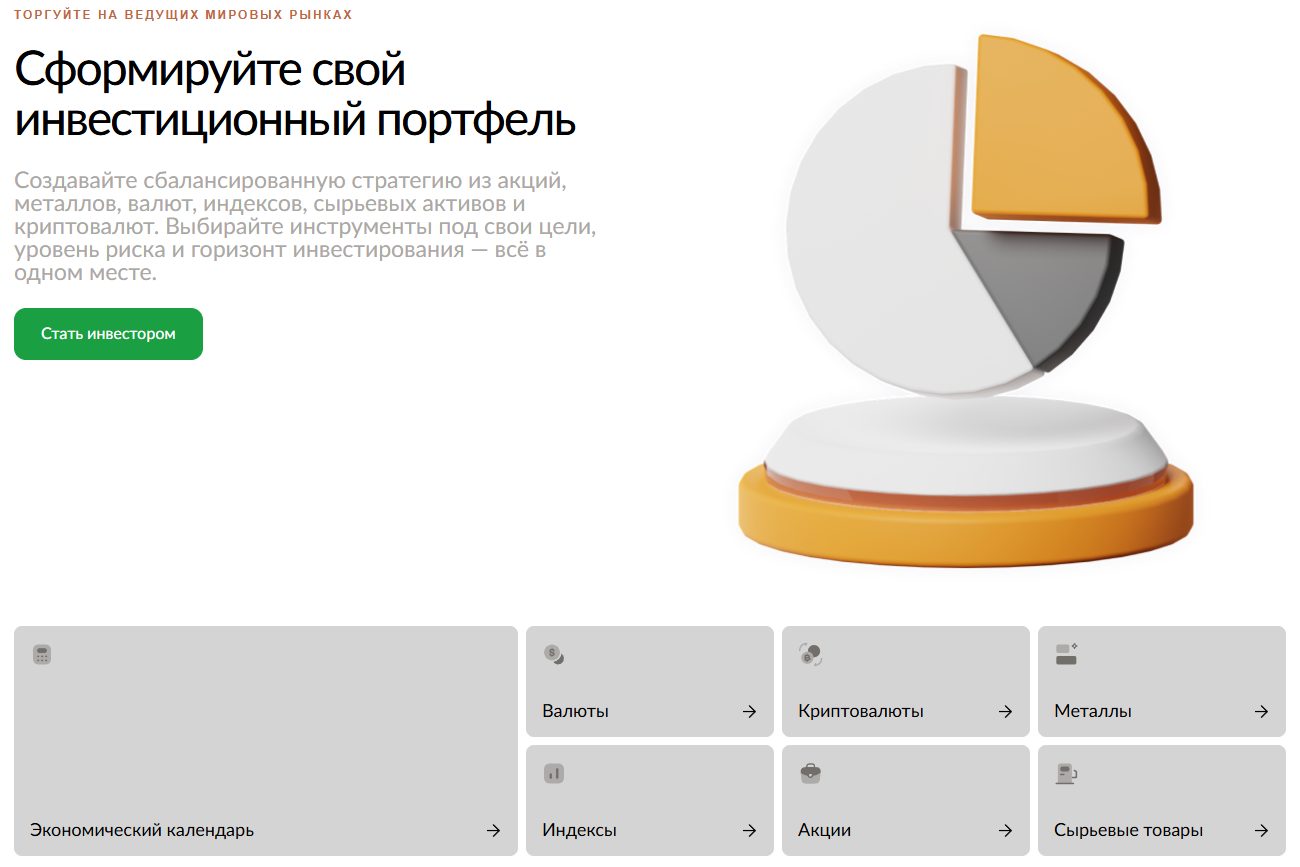 ТОРГУЙТЕ НА ВЕДУЩИХ МИРОВЫХ РЫНКАХ

Сформируйте свой инвестиционный портфель

Создавайте сбалансированную стратегию из акций, металлов, валют, индексов, сырьевых активов и криптовалют. Выбирайте инструменты под свои цели, уровень риска и горизонт инвестирования — всё в одном месте.

Стать инвестором

Экономический календарь →

Валюты →

Криптовалюты →

Металлы →

Индексы →

Акции →

Сырьевые товары →